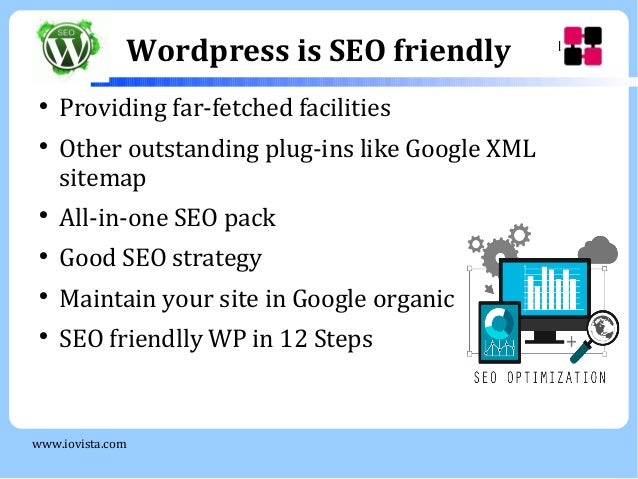 SEO

Wordpress is SEO friendly

• Providing far-fetched facilities
• Other outstanding plug-ins like Google XML sitemap
• All-in-one SEO pack
• Good SEO strategy
• Maintain your site in Google organic
• SEO friendlly WP in 12 Steps

SEO OPTIMIZATION

www.iovista.com